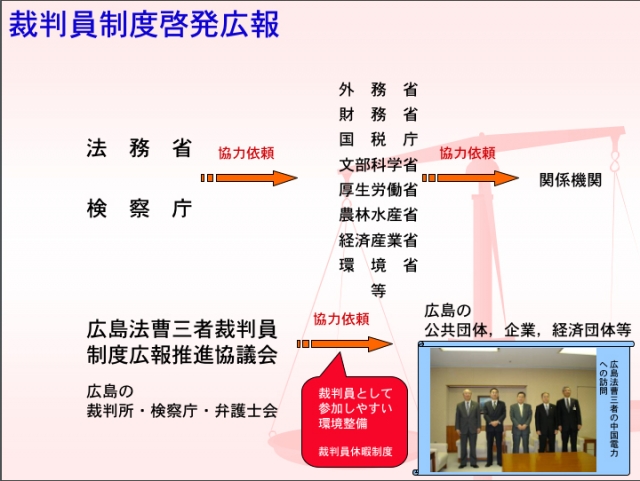 裁判員制度啓発広報

法　務　省

検　察　庁

協力依頼

外　務　省
財　務　省
国　税　庁
文部科学省
厚生労働省
農林水産省
経済産業省
環　境　省
等

協力依頼

関係機関

広島法曹三者裁判員制度広報推進協議会

広島の
裁判所・検察庁・弁護士会

協力依頼

裁判員として参加しやすい環境整備

裁判員休暇制度

広島の
公共団体，企業，経済団体等

広島法曹三者の中国電力への訪問